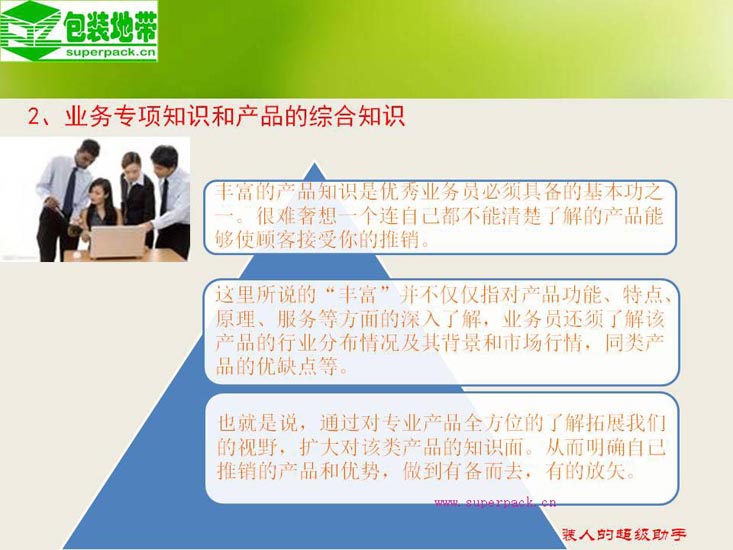 包装地带
superpack.cn

2、业务专项知识和产品的综合知识

丰富的产品知识是优秀业务员必须具备的基本功之一。很难奢想一个连自己都不能清楚了解的产品能够使顾客接受你的推销。

这里所说的“丰富”并不仅仅指对产品功能、特点、原理、服务等方面的深入了解，业务员还须了解该产品的行业分布情况及其背景和市场行情，同类产品的优缺点等。

也就是说，通过对专业产品全方位的了解拓展我们的视野，扩大对该类产品的知识面。从而明确自己推销的产品和优势，做到有备而去，有的放矢。

www.superpack.cn

装人的超级助手